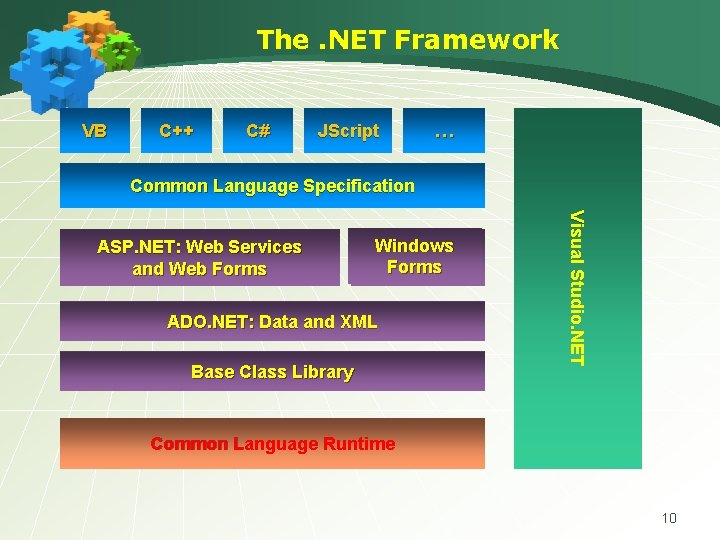 The .NET Framework

VB

C++

C#

JScript

…

Common Language Specification

ASP.NET: Web Services and Web Forms

Windows Forms

ADO.NET: Data and XML

Base Class Library

Common Language Runtime

Visual Studio.NET

10